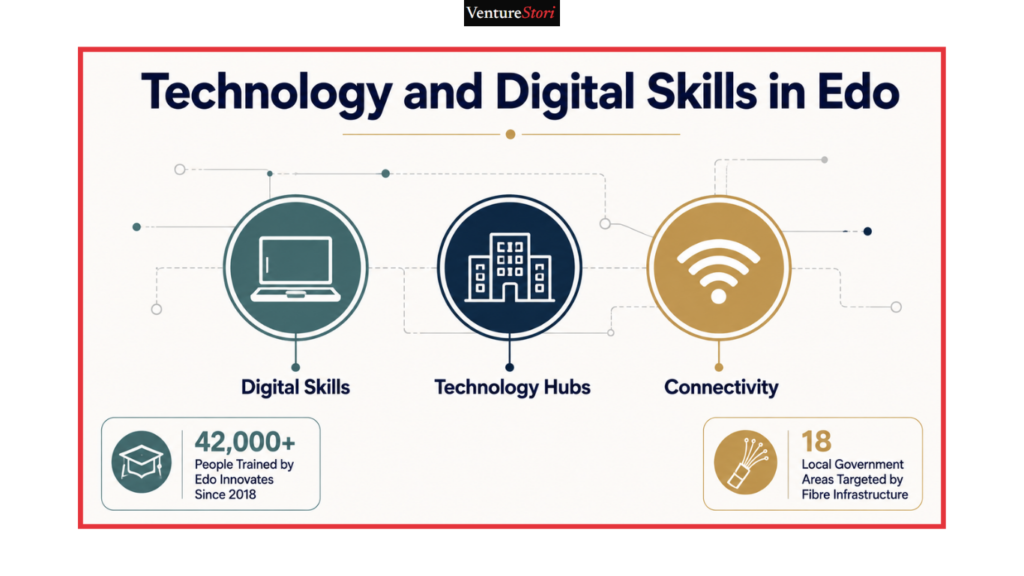 VentureStori

Technology and Digital Skills in Edo

Digital Skills

Technology Hubs

Connectivity

42,000+
People Trained by Edo Innovates Since 2018

18
Local Government Areas Targeted by Fibre Infrastructure